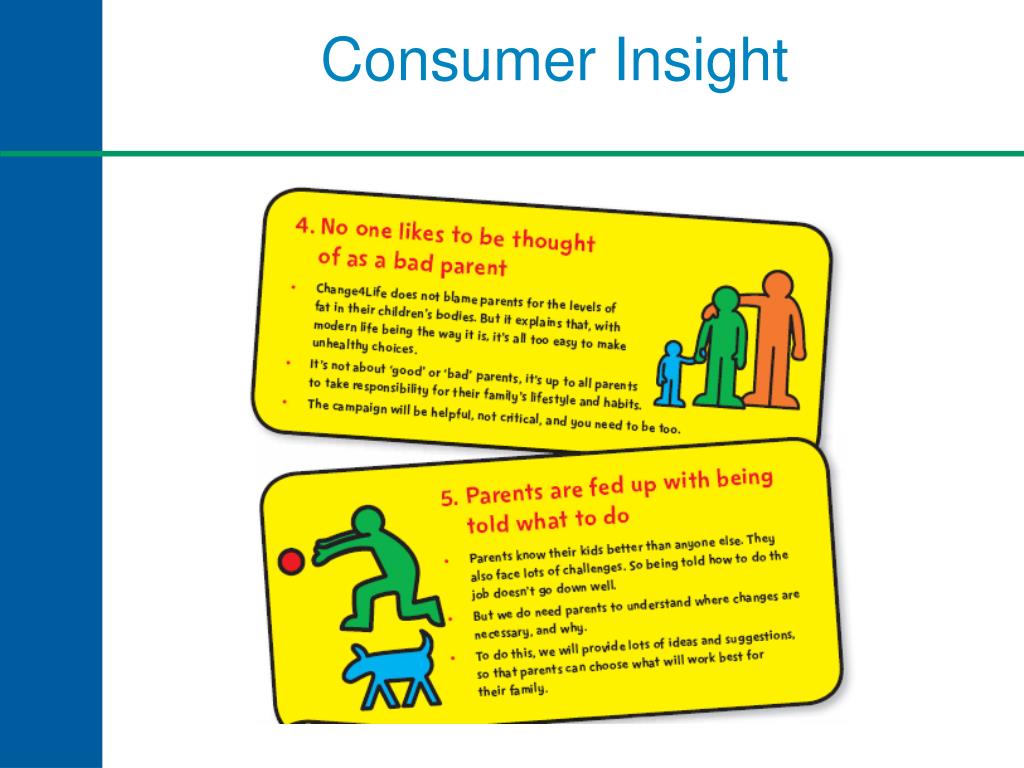 Consumer Insight

4. No one likes to be thought of as a bad parent

• Change4Life does not blame parents for the levels of fat in their children's bodies. But it explains that, with modern life being the way it is, it's all too easy to make unhealthy choices.
• It's not about 'good' or 'bad' parents, it's up to all parents to take responsibility for their family's lifestyle and habits.
• The campaign will be helpful, not critical, and you need to be too.

5. Parents are fed up with being told what to do

• Parents know their kids better than anyone else. They also face lots of challenges. So being told how to do the job doesn't go down well.
• But we do need parents to understand where changes are necessary, and why.
• To do this, we will provide lots of ideas and suggestions, so that parents can choose what will work best for their family.